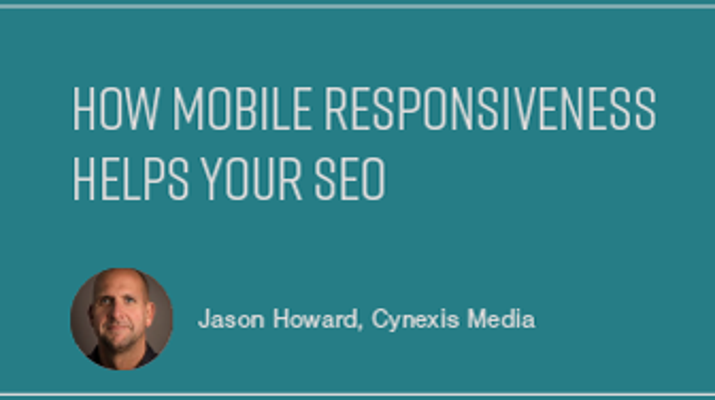 HOW MOBILE RESPONSIVENESS HELPS YOUR SEO

Jason Howard, Cynexis Media